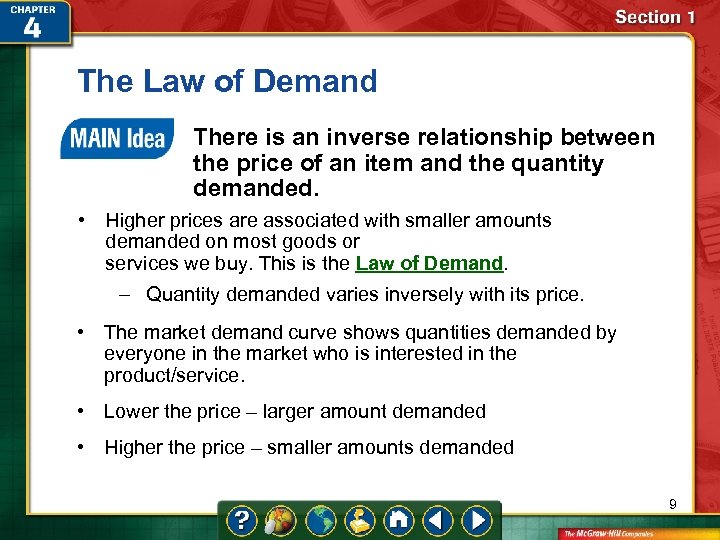 CHAPTER 4

Section 1

The Law of Demand

MAIN Idea

There is an inverse relationship between the price of an item and the quantity demanded.

• Higher prices are associated with smaller amounts demanded on most goods or services we buy. This is the Law of Demand.

– Quantity demanded varies inversely with its price.

• The market demand curve shows quantities demanded by everyone in the market who is interested in the product/service.

• Lower the price – larger amount demanded

• Higher the price – smaller amounts demanded

9

?

The McGraw-Hill Companies